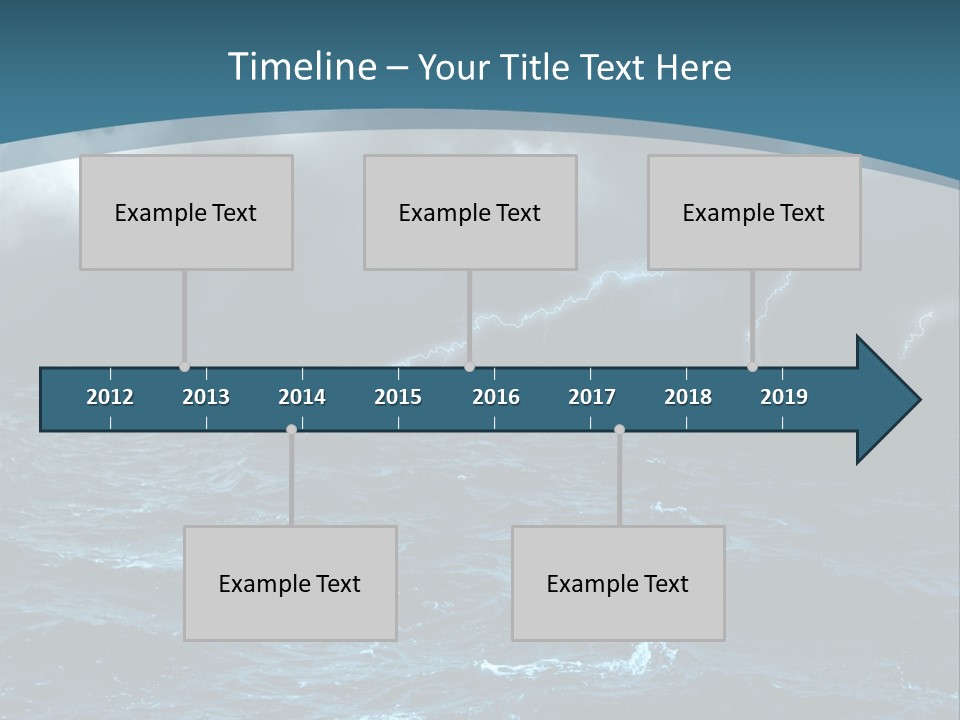 Timeline – Your Title Text Here

Example Text

Example Text

Example Text

2012 2013 2014 2015 2016 2017 2018 2019

Example Text

Example Text